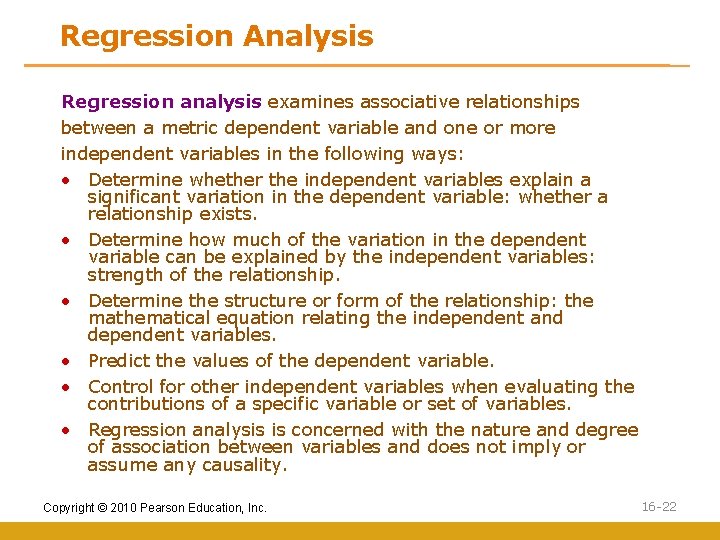 Regression Analysis

Regression analysis examines associative relationships between a metric dependent variable and one or more independent variables in the following ways:

• Determine whether the independent variables explain a significant variation in the dependent variable: whether a relationship exists.
• Determine how much of the variation in the dependent variable can be explained by the independent variables: strength of the relationship.
• Determine the structure or form of the relationship: the mathematical equation relating the independent and dependent variables.
• Predict the values of the dependent variable.
• Control for other independent variables when evaluating the contributions of a specific variable or set of variables.
• Regression analysis is concerned with the nature and degree of association between variables and does not imply or assume any causality.

Copyright © 2010 Pearson Education, Inc.

16-22